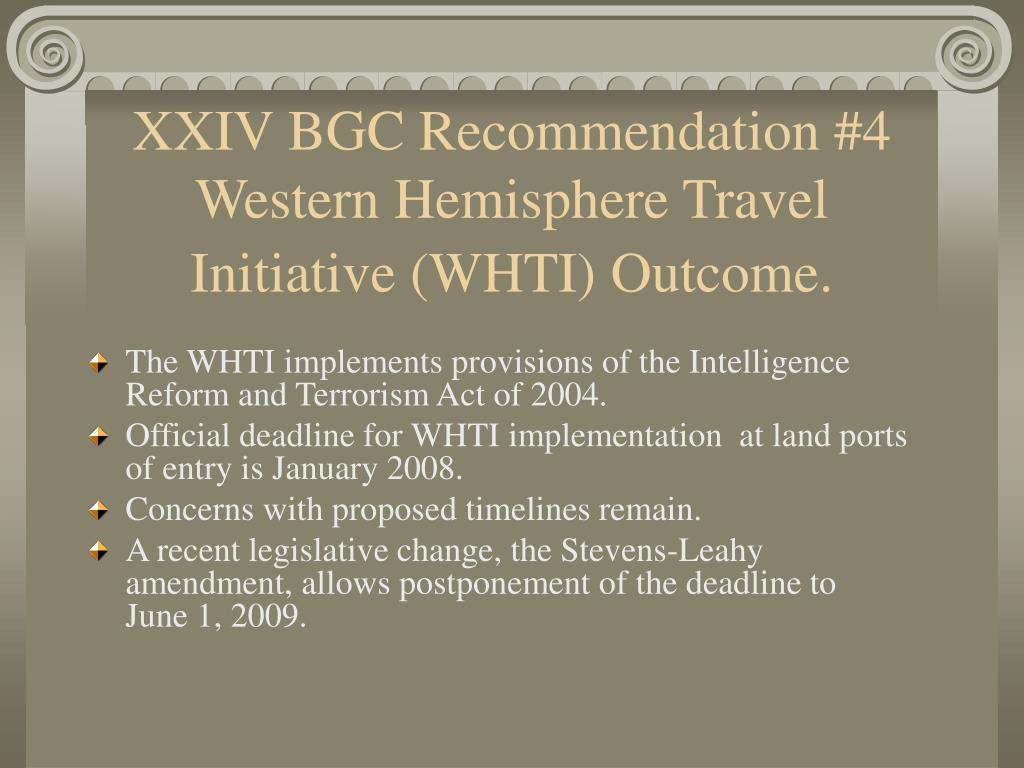 XXIV BGC Recommendation #4 Western Hemisphere Travel Initiative (WHTI) Outcome.

The WHTI implements provisions of the Intelligence Reform and Terrorism Act of 2004.

Official deadline for WHTI implementation at land ports of entry is January 2008.

Concerns with proposed timelines remain.

A recent legislative change, the Stevens-Leahy amendment, allows postponement of the deadline to June 1, 2009.